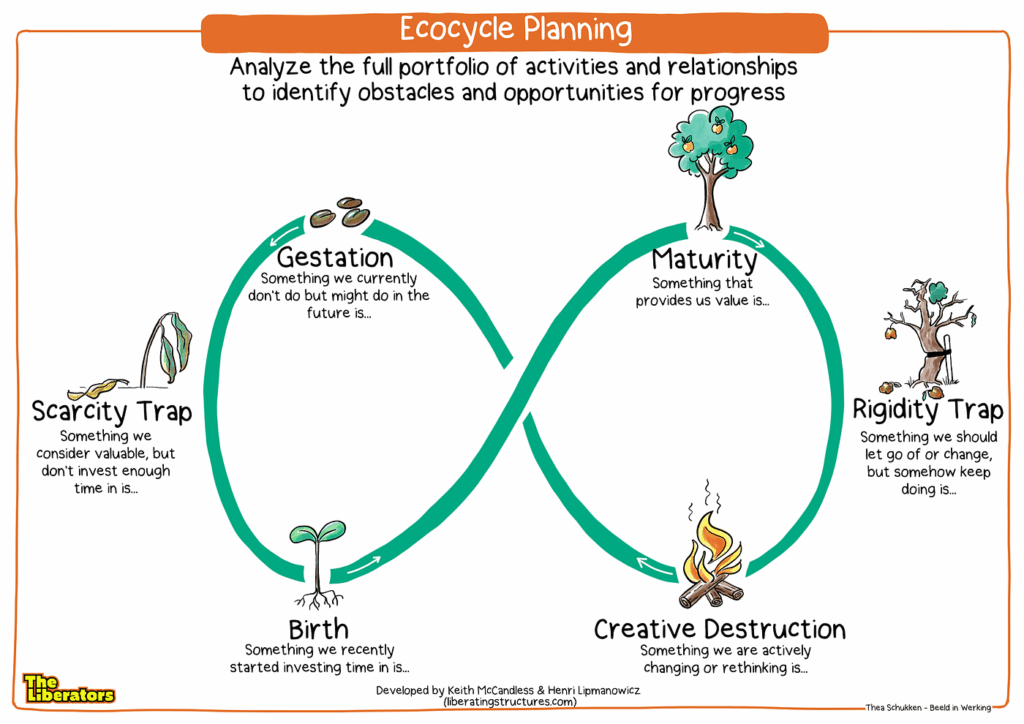 Ecocycle Planning

Analyze the full portfolio of activities and relationships to identify obstacles and opportunities for progress

Gestation
Something we currently don't do but might do in the future is...

Maturity
Something that provides us value is...

Scarcity Trap
Something we consider valuable, but don't invest enough time in is...

Rigidity Trap
Something we should let go of or change, but somehow keep doing is...

Birth
Something we recently started investing time in is...

Creative Destruction
Something we are actively changing or rethinking is...

The Liberators

Developed by Keith McCandless & Henri Lipmanowicz
(liberatingstructures.com)

Thea Schukken - Beeld in Werking